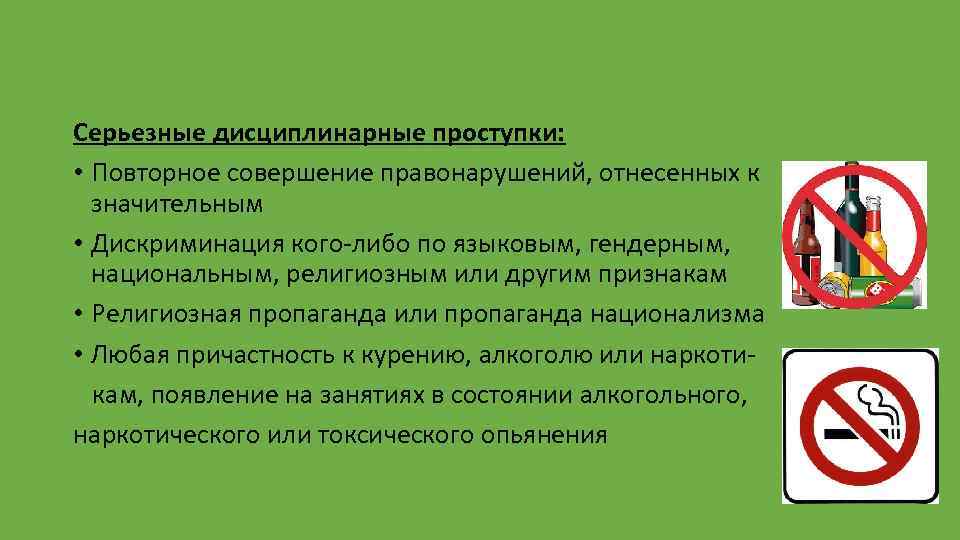 Серьезные дисциплинарные проступки:

• Повторное совершение правонарушений, отнесенных к значительным

• Дискриминация кого-либо по языковым, гендерным, национальным, религиозным или другим признакам

• Религиозная пропаганда или пропаганда национализма

• Любая причастность к курению, алкоголю или наркотикам, появление на занятиях в состоянии алкогольного, наркотического или токсического опьянения